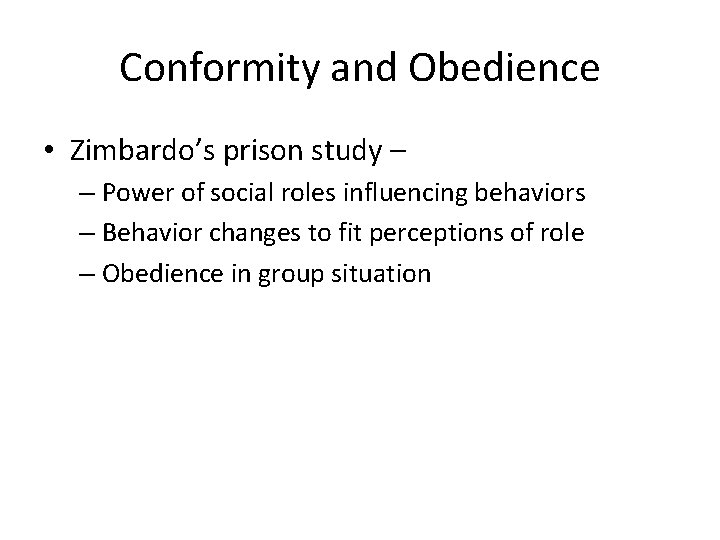 Conformity and Obedience

• Zimbardo's prison study –
– Power of social roles influencing behaviors
– Behavior changes to fit perceptions of role
– Obedience in group situation